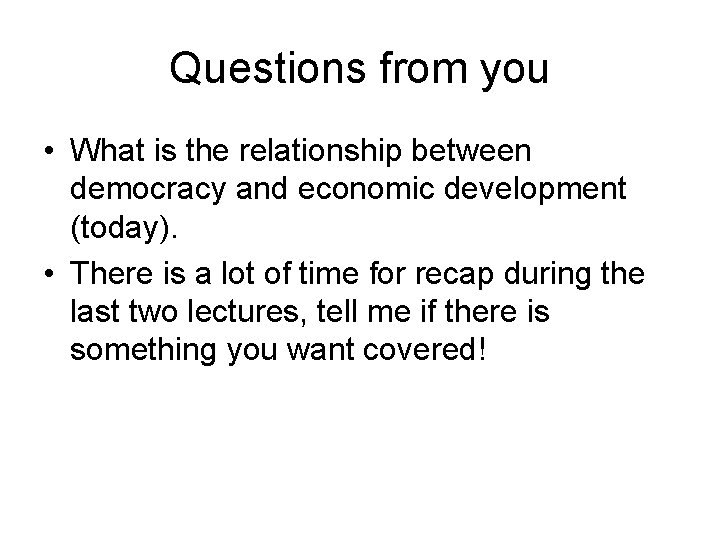 Questions from you

• What is the relationship between democracy and economic development (today).

• There is a lot of time for recap during the last two lectures, tell me if there is something you want covered!